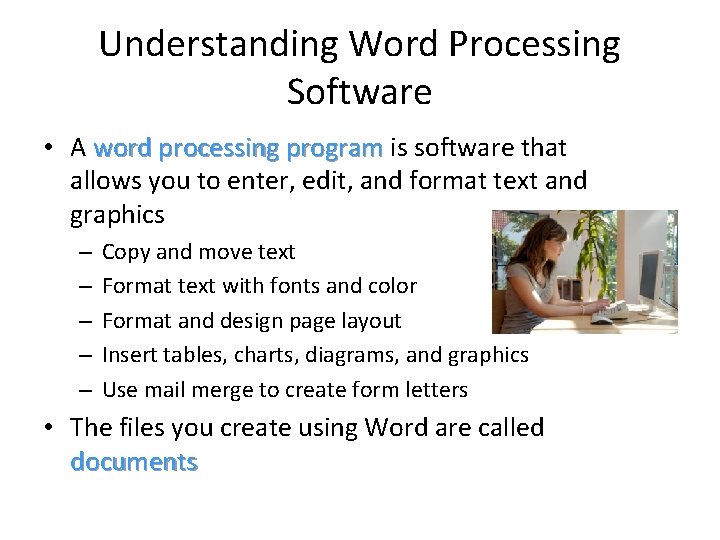 Understanding Word Processing Software

• A word processing program is software that allows you to enter, edit, and format text and graphics
– Copy and move text
– Format text with fonts and color
– Format and design page layout
– Insert tables, charts, diagrams, and graphics
– Use mail merge to create form letters

• The files you create using Word are called documents